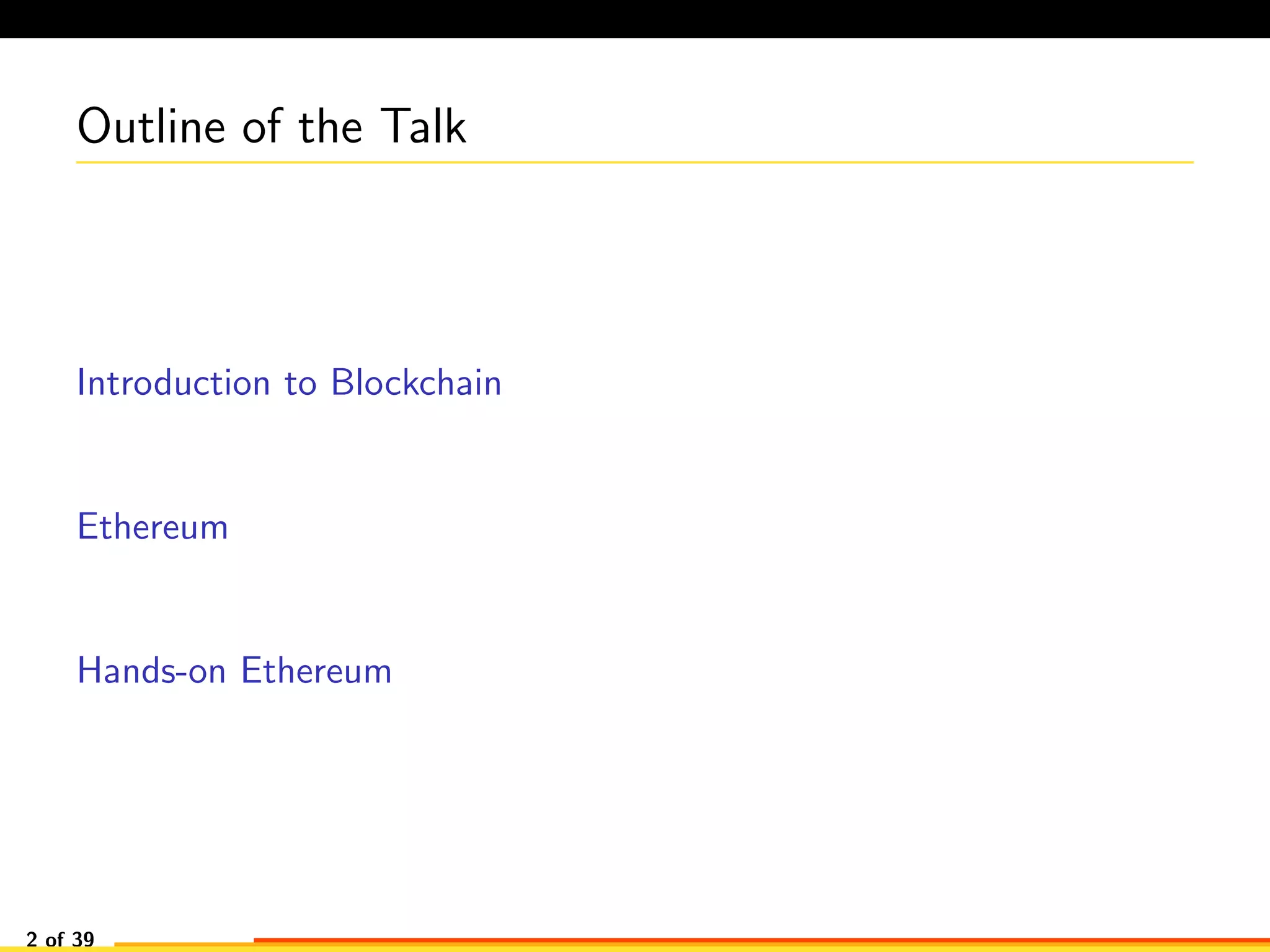 Outline of the Talk

Introduction to Blockchain

Ethereum

Hands-on Ethereum

2 of 39